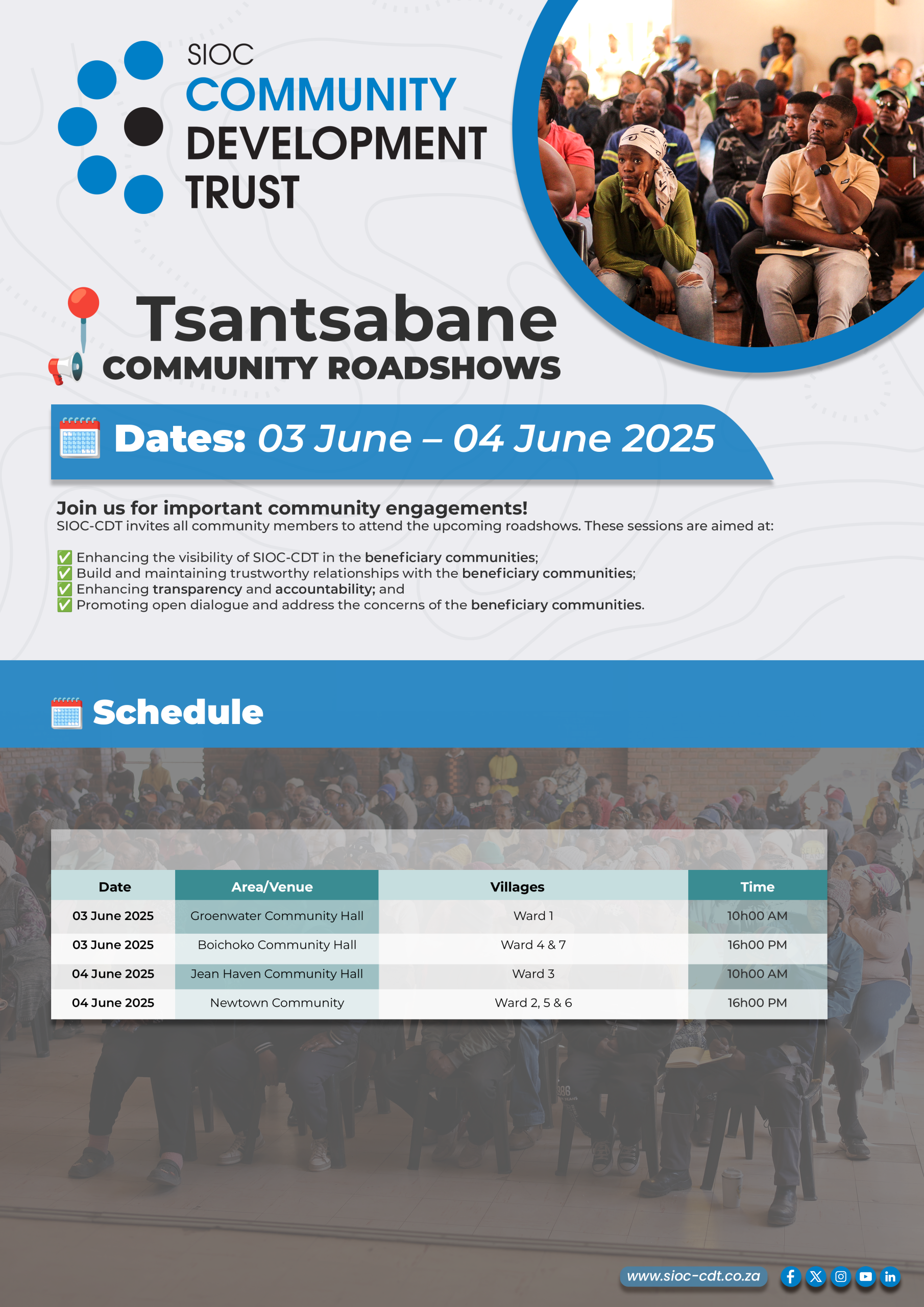 SIOC
COMMUNITY
DEVELOPMENT
TRUST

Tsantsabane
COMMUNITY ROADSHOWS

Dates: 03 June – 04 June 2025

Join us for important community engagements!
SIOC-CDT invites all community members to attend the upcoming roadshows. These sessions are aimed at:

✅ Enhancing the visibility of SIOC-CDT in the beneficiary communities;
✅ Build and maintaining trustworthy relationships with the beneficiary communities;
✅ Enhancing transparency and accountability; and
✅ Promoting open dialogue and address the concerns of the beneficiary communities.

Schedule

| Date | Area/Venue | Villages | Time |
|---|---|---|---|
| 03 June 2025 | Groenwater Community Hall | Ward 1 | 10h00 AM |
| 03 June 2025 | Boichoko Community Hall | Ward 4 & 7 | 16h00 PM |
| 04 June 2025 | Jean Haven Community Hall | Ward 3 | 10h00 AM |
| 04 June 2025 | Newtown Community | Ward 2, 5 & 6 | 16h00 PM |

www.sioc-cdt.co.za